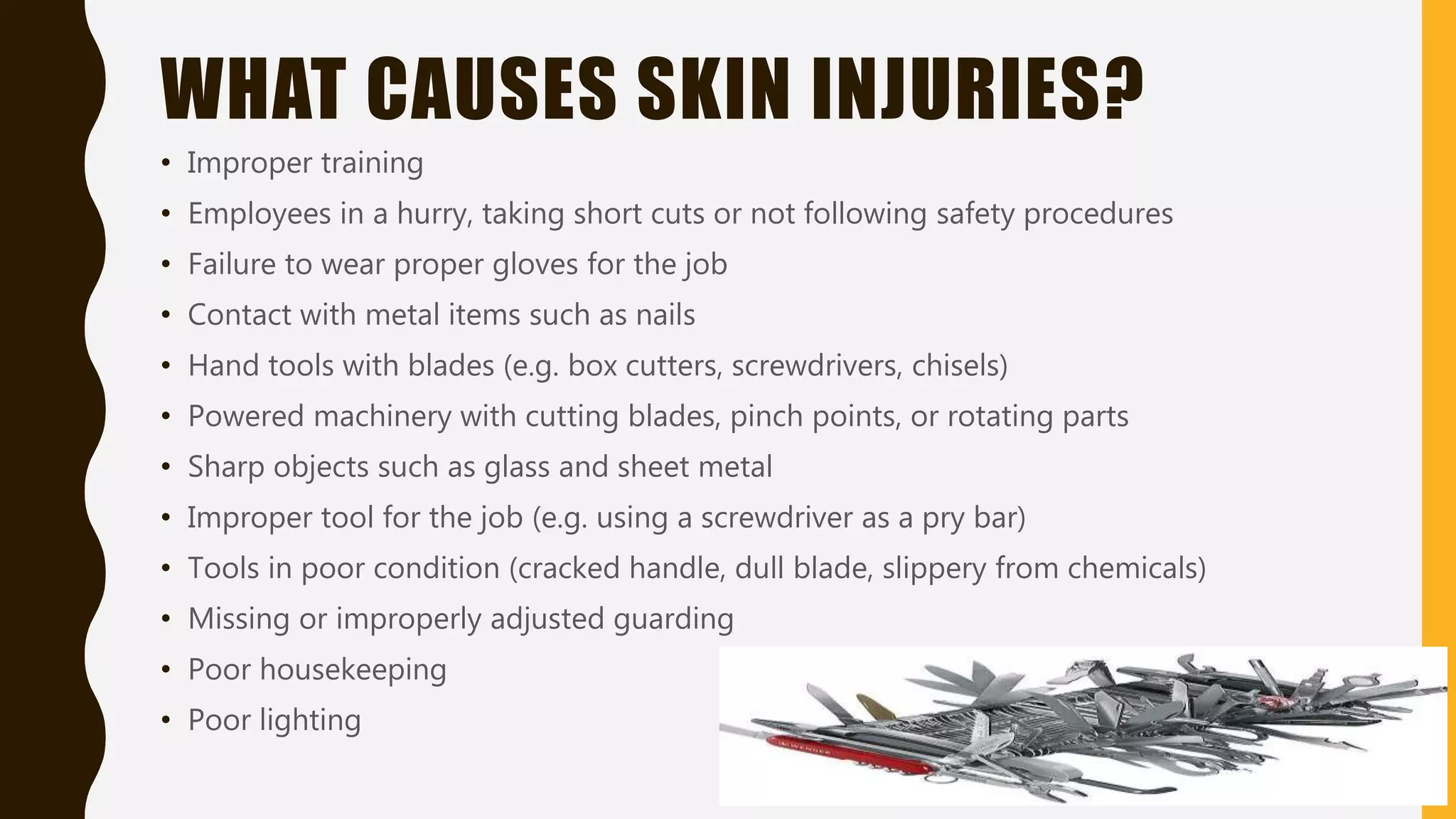 WHAT CAUSES SKIN INJURIES?

• Improper training
• Employees in a hurry, taking short cuts or not following safety procedures
• Failure to wear proper gloves for the job
• Contact with metal items such as nails
• Hand tools with blades (e.g. box cutters, screwdrivers, chisels)
• Powered machinery with cutting blades, pinch points, or rotating parts
• Sharp objects such as glass and sheet metal
• Improper tool for the job (e.g. using a screwdriver as a pry bar)
• Tools in poor condition (cracked handle, dull blade, slippery from chemicals)
• Missing or improperly adjusted guarding
• Poor housekeeping
• Poor lighting

WENGER